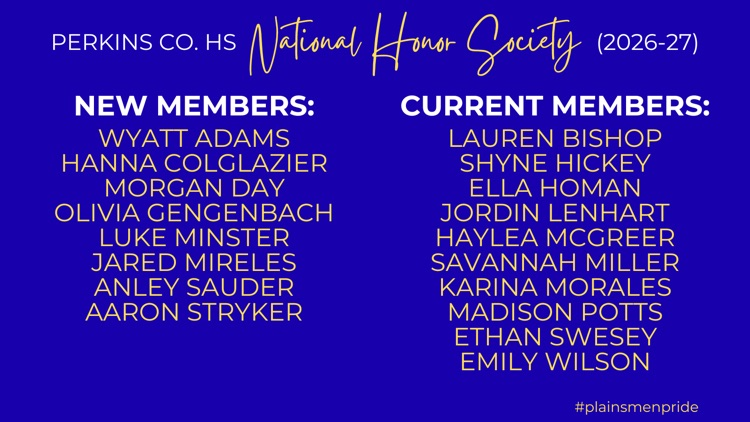 PERKINS CO. HS National Honor Society (2026-27)

NEW MEMBERS:
WYATT ADAMS
HANNA COLGLAZIER
MORGAN DAY
OLIVIA GENGENBACH
LUKE MINSTER
JARED MIRELES
ANLEY SAUDER
AARON STRYKER

CURRENT MEMBERS:
LAUREN BISHOP
SHYNE HICKEY
ELLA HOMAN
JORDIN LENHART
HAYLEA MCGREER
SAVANNAH MILLER
KARINA MORALES
MADISON POTTS
ETHAN SWESEY
EMILY WILSON

#plainsmenpride